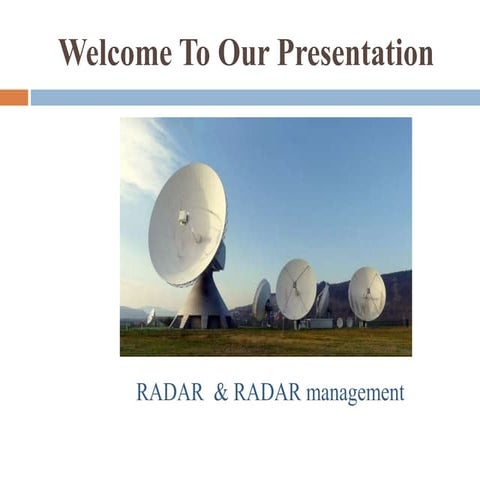 Welcome To Our Presentation

RADAR & RADAR management